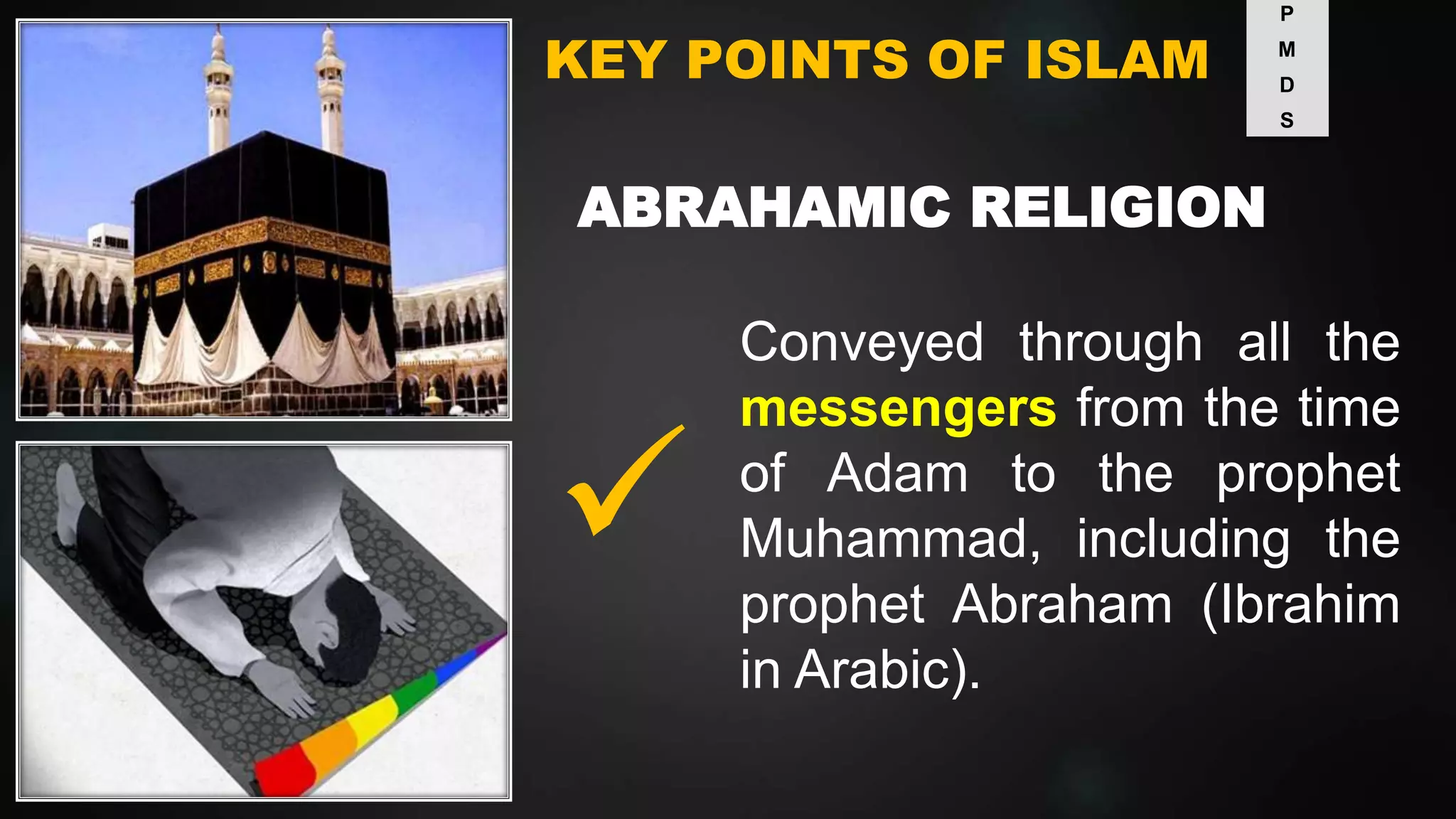 KEY POINTS OF ISLAM

P
M
D
S

ABRAHAMIC RELIGION

Conveyed through all the messengers from the time of Adam to the prophet Muhammad, including the prophet Abraham (Ibrahim in Arabic).